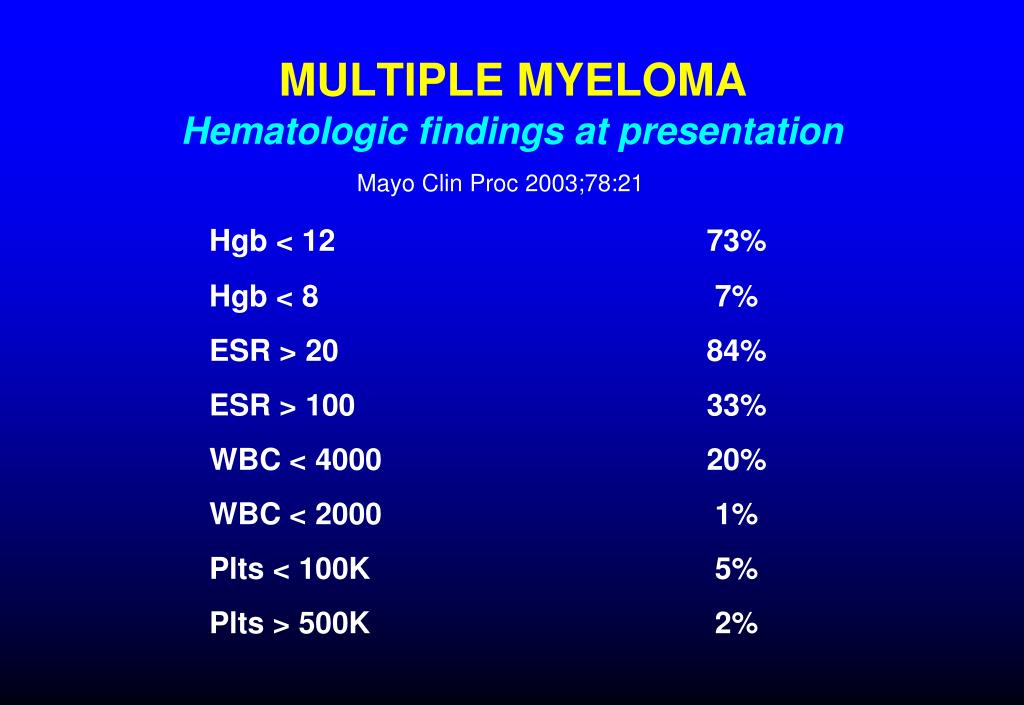 MULTIPLE MYELOMA
Hematologic findings at presentation

Mayo Clin Proc 2003;78:21

| | |
|---|---|
| Hgb < 12 | 73% |
| Hgb < 8 | 7% |
| ESR > 20 | 84% |
| ESR > 100 | 33% |
| WBC < 4000 | 20% |
| WBC < 2000 | 1% |
| Plts < 100K | 5% |
| Plts > 500K | 2% |